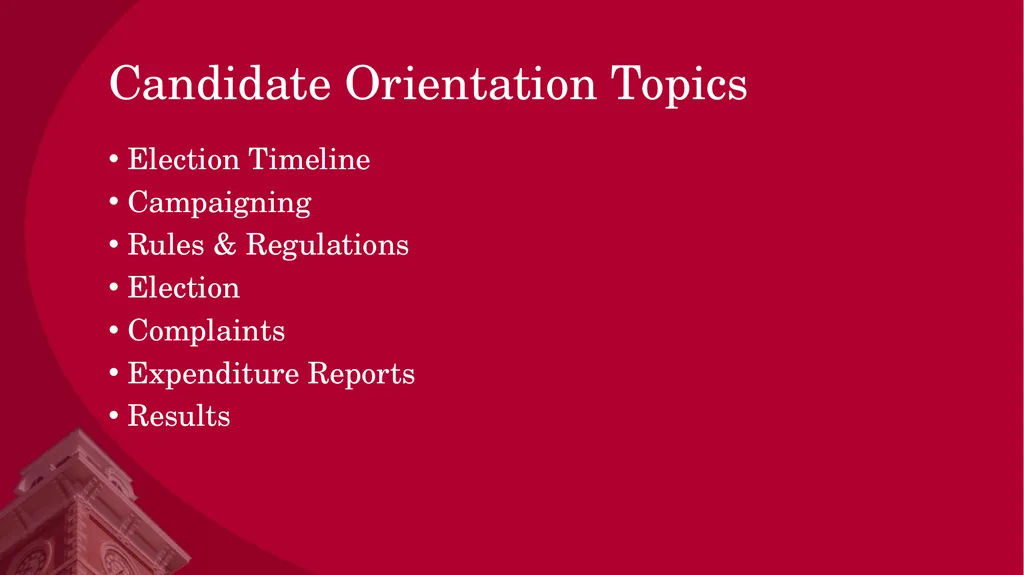 Candidate Orientation Topics

• Election Timeline
• Campaigning
• Rules & Regulations
• Election
• Complaints
• Expenditure Reports
• Results